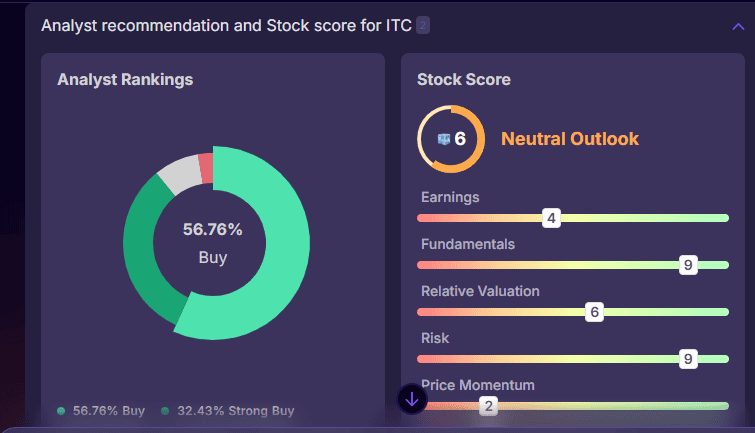 Analyst recommendation and Stock score for ITC 2

Analyst Rankings

56.76%
Buy

56.76% Buy 32.43% Strong Buy

Stock Score

6 Neutral Outlook

Earnings
4

Fundamentals
9

Relative Valuation
6

Risk
9

Price Momentum
2